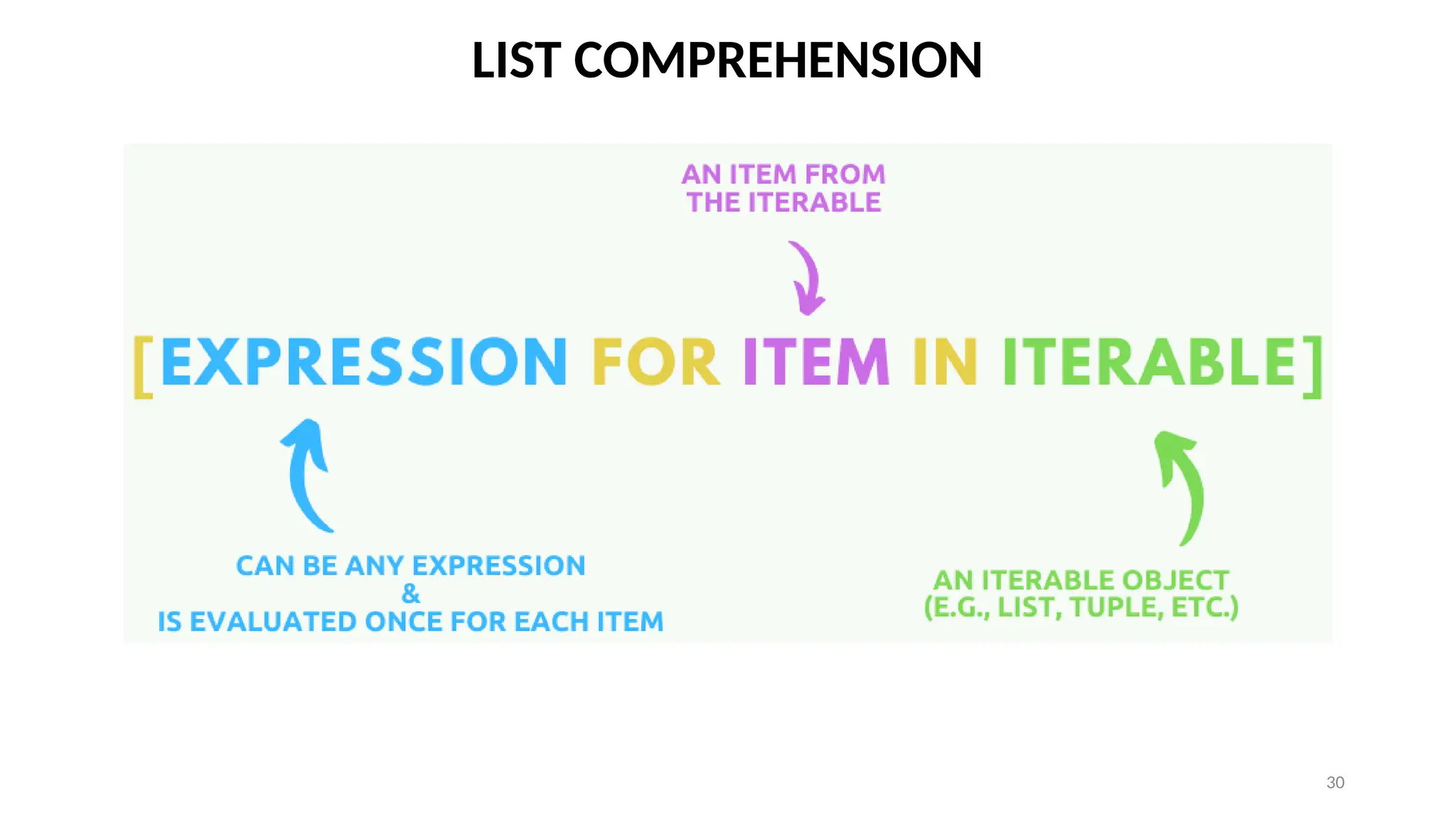 LIST COMPREHENSION

AN ITEM FROM THE ITERABLE

[EXPRESSION FOR ITEM IN ITERABLE]

CAN BE ANY EXPRESSION
&
IS EVALUATED ONCE FOR EACH ITEM

AN ITERABLE OBJECT (E.G., LIST, TUPLE, ETC.)

30